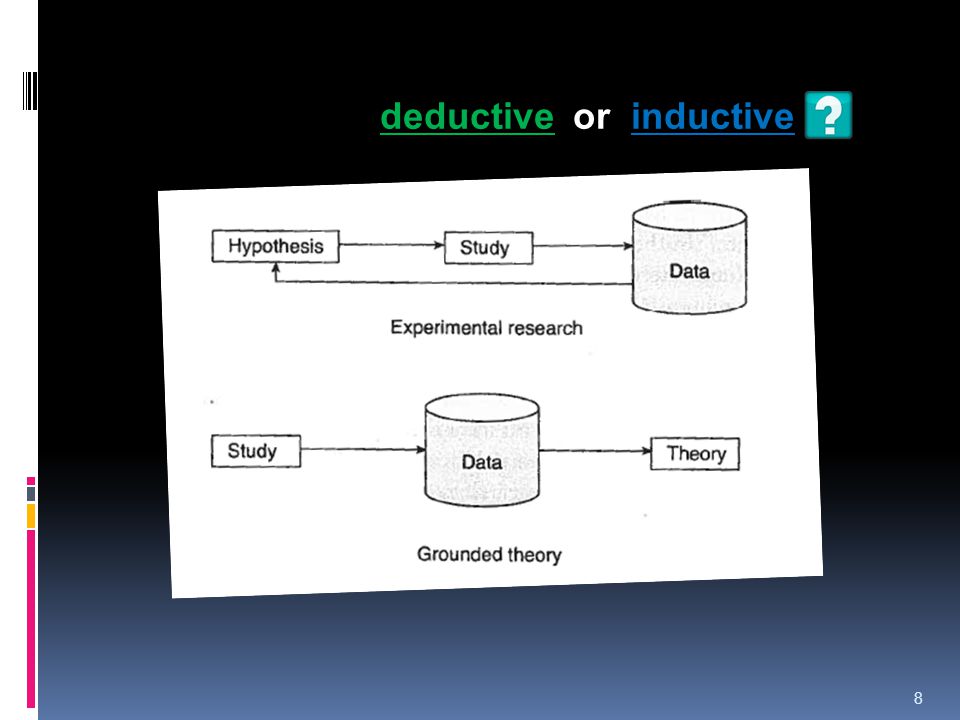 deductive or inductive ?

Hypothesis

Study

Data

Experimental research

Study

Data

Theory

Grounded theory

8